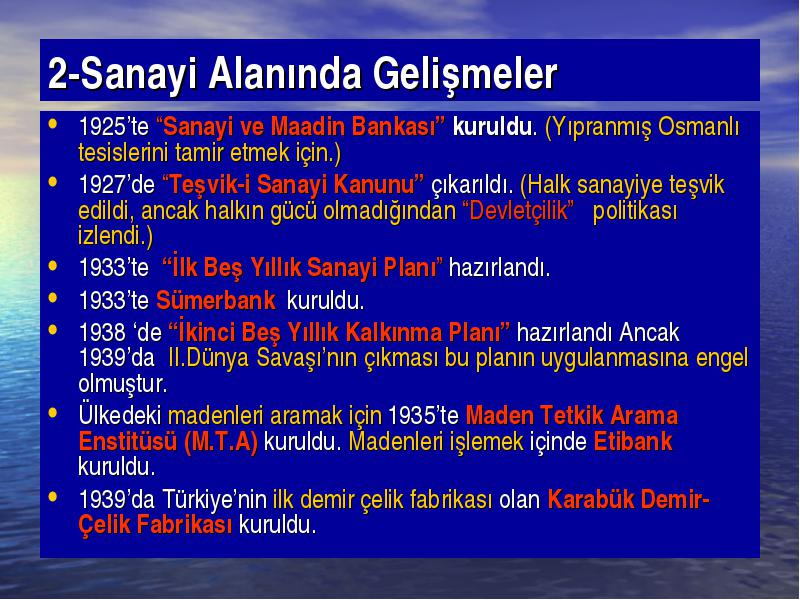 2-Sanayi Alanında Gelişmeler

• 1925'te "Sanayi ve Maadin Bankası" kuruldu. (Yıpranmış Osmanlı tesislerini tamir etmek için.)
• 1927'de "Teşvik-i Sanayi Kanunu" çıkarıldı. (Halk sanayiye teşvik edildi, ancak halkın gücü olmadığından "Devletçilik" politikası izlendi.)
• 1933'te "İlk Beş Yıllık Sanayi Planı" hazırlandı.
• 1933'te Sümerbank kuruldu.
• 1938 'de "İkinci Beş Yıllık Kalkınma Planı" hazırlandı Ancak 1939'da II.Dünya Savaşı'nın çıkması bu planın uygulanmasına engel olmuştur.
• Ülkedeki madenleri aramak için 1935'te Maden Tetkik Arama Enstitüsü (M.T.A) kuruldu. Madenleri işlemek içinde Etibank kuruldu.
• 1939'da Türkiye'nin ilk demir çelik fabrikası olan Karabük Demir-Çelik Fabrikası kuruldu.